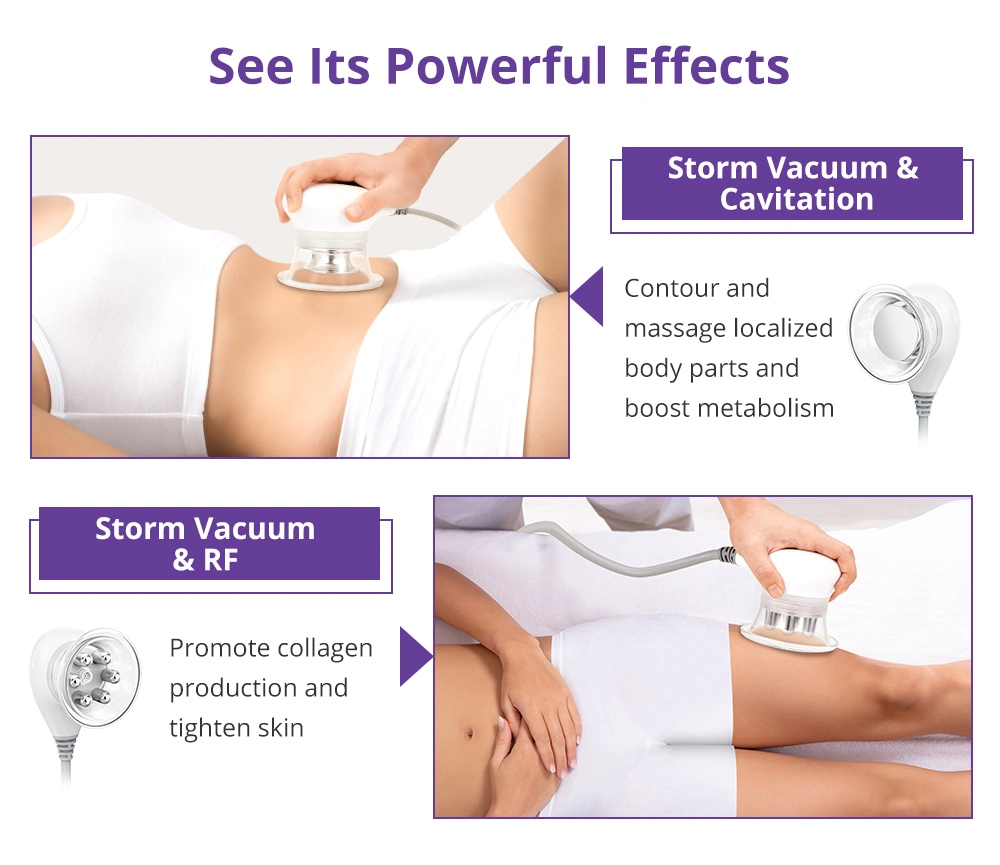 See Its Powerful Effects

Storm Vacuum & Cavitation

Contour and massage localized body parts and boost metabolism

Storm Vacuum & RF

Promote collagen production and tighten skin